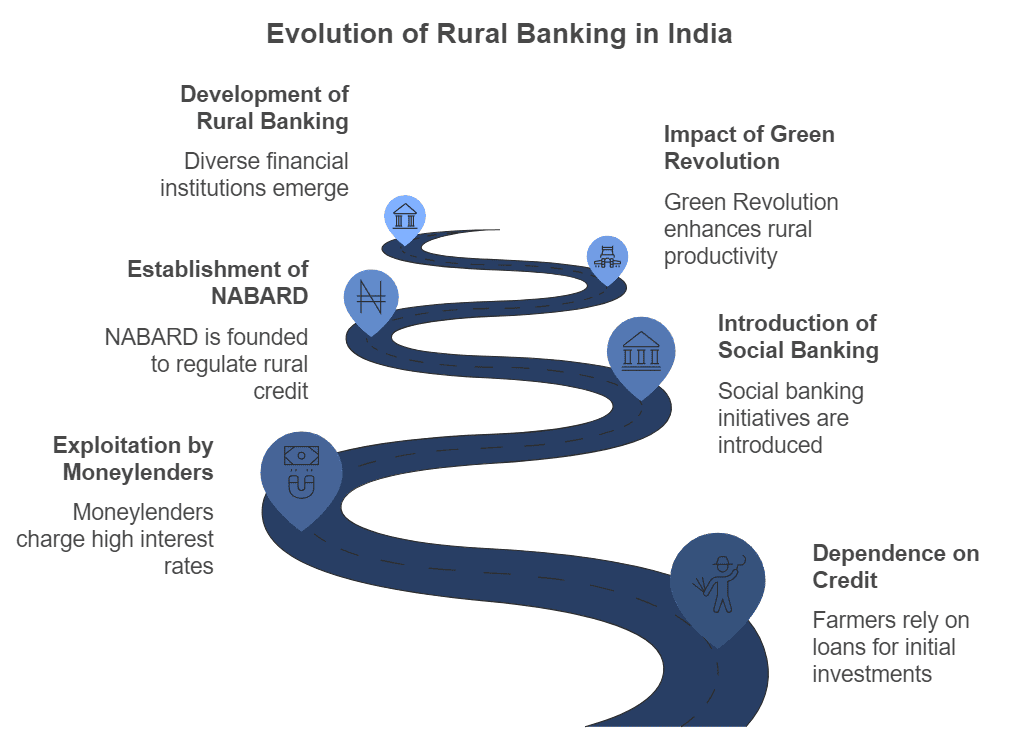 Evolution of Rural Banking in India

Development of Rural Banking

Diverse financial institutions emerge

Impact of Green Revolution

Green Revolution enhances rural productivity

Establishment of NABARD

NABARD is founded to regulate rural credit

Introduction of Social Banking

Social banking initiatives are introduced

Exploitation by Moneylenders

Moneylenders charge high interest rates

Dependence on Credit

Farmers rely on loans for initial investments